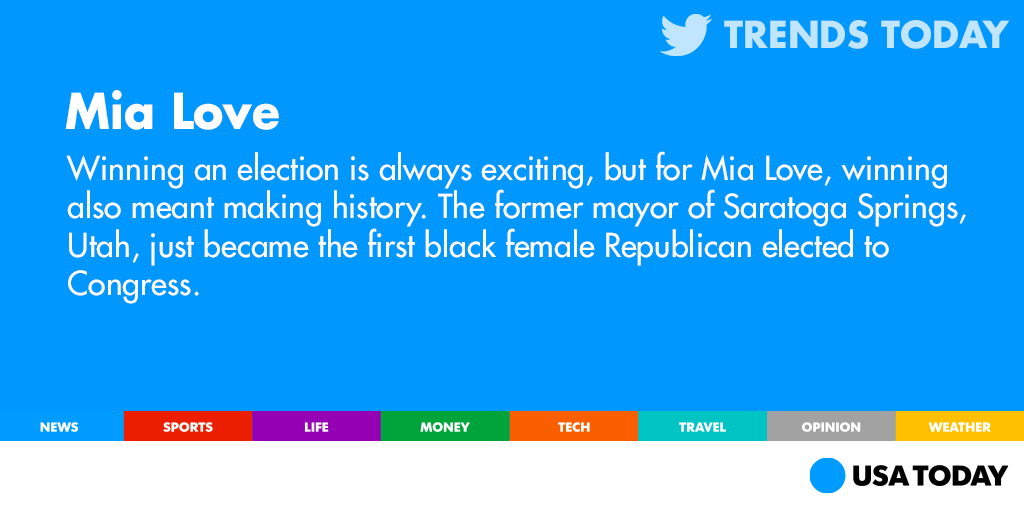 TRENDS TODAY

Mia Love

Winning an election is always exciting, but for Mia Love, winning also meant making history. The former mayor of Saratoga Springs, Utah, just became the first black female Republican elected to Congress.

NEWS SPORTS LIFE MONEY TECH TRAVEL OPINION WEATHER

USA TODAY